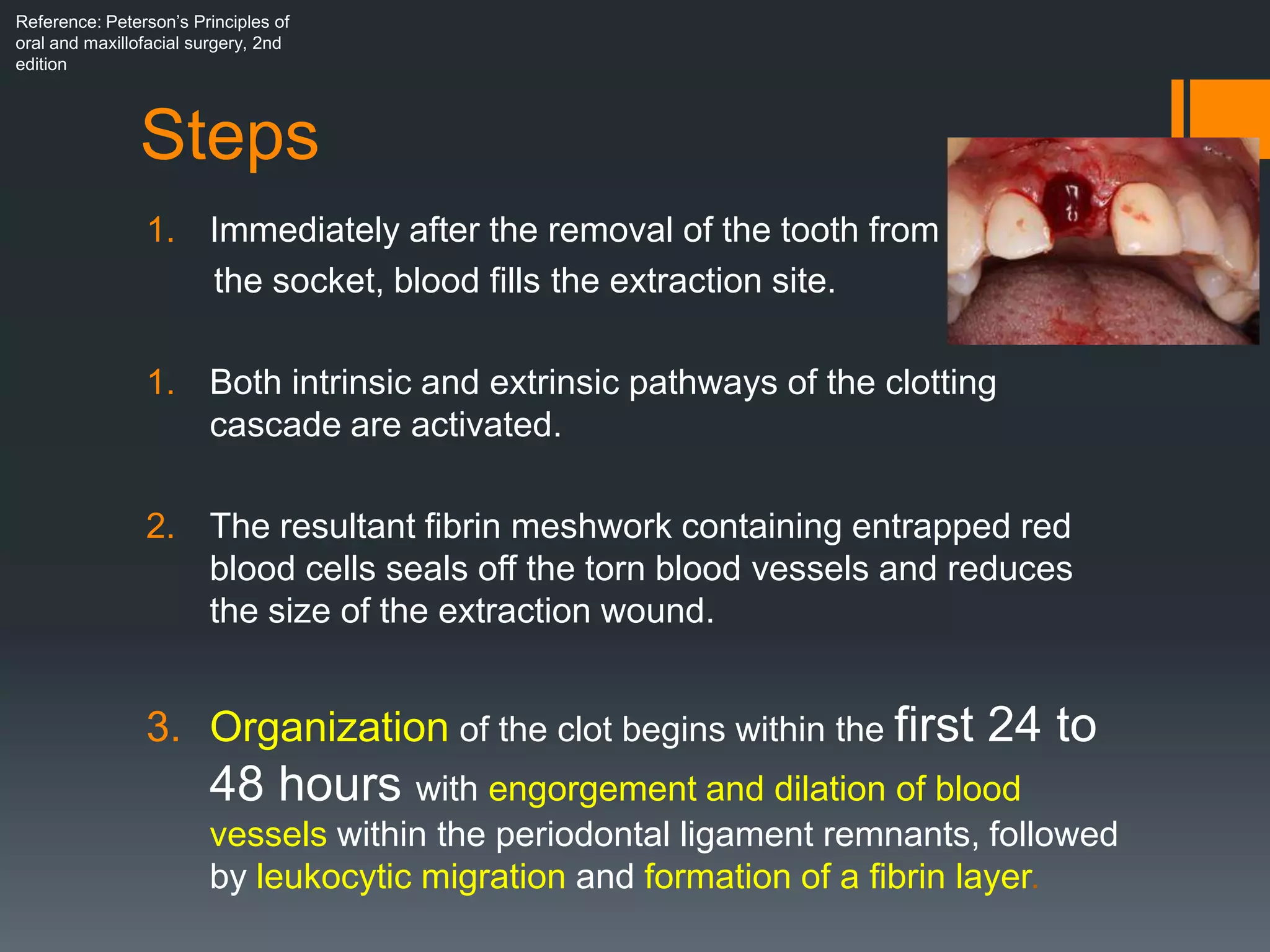 Reference: Peterson's Principles of oral and maxillofacial surgery, 2nd edition

Steps

1. Immediately after the removal of the tooth from the socket, blood fills the extraction site.

1. Both intrinsic and extrinsic pathways of the clotting cascade are activated.

2. The resultant fibrin meshwork containing entrapped red blood cells seals off the torn blood vessels and reduces the size of the extraction wound.

3. Organization of the clot begins within the first 24 to 48 hours with engorgement and dilation of blood vessels within the periodontal ligament remnants, followed by leukocytic migration and formation of a fibrin layer.